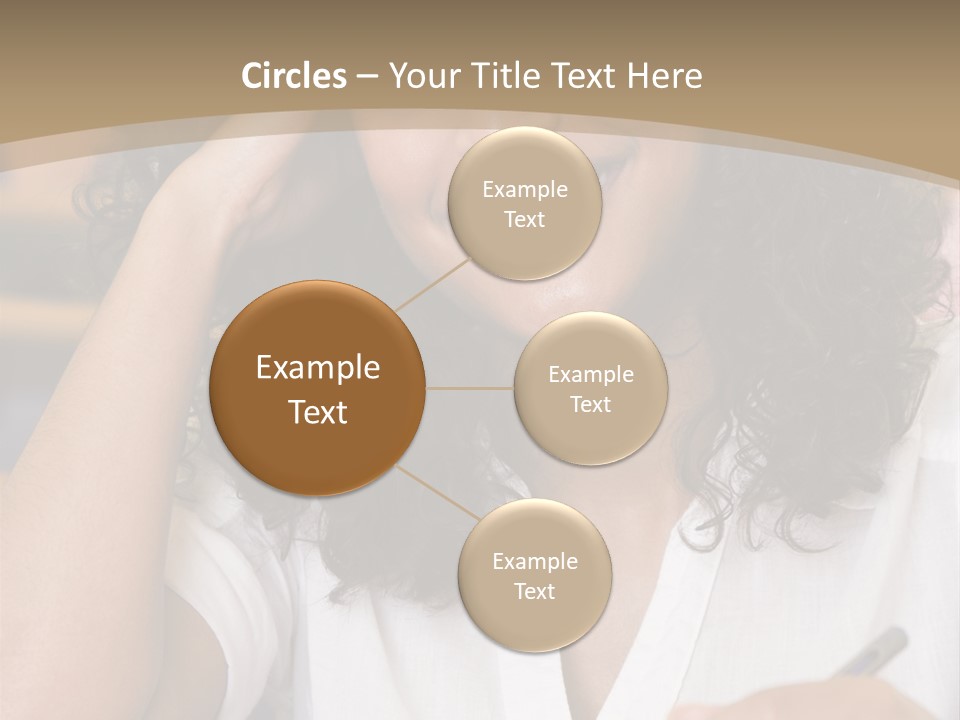 Circles – Your Title Text Here

Example Text

Example Text

Example Text

Example Text